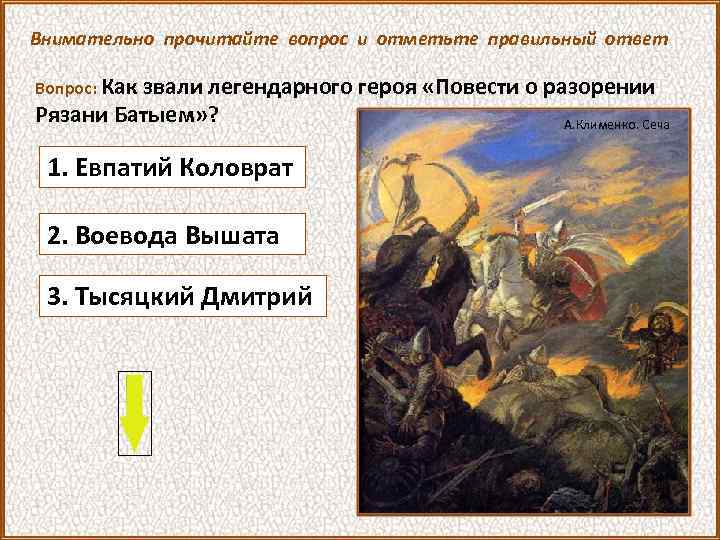 Внимательно прочитайте вопрос и отметьте правильный ответ

Вопрос: Как звали легендарного героя «Повести о разорении Рязани Батыем»?

А.Клименко. Сеча

1. Евпатий Коловрат

2. Воевода Вышата

3. Тысяцкий Дмитрий